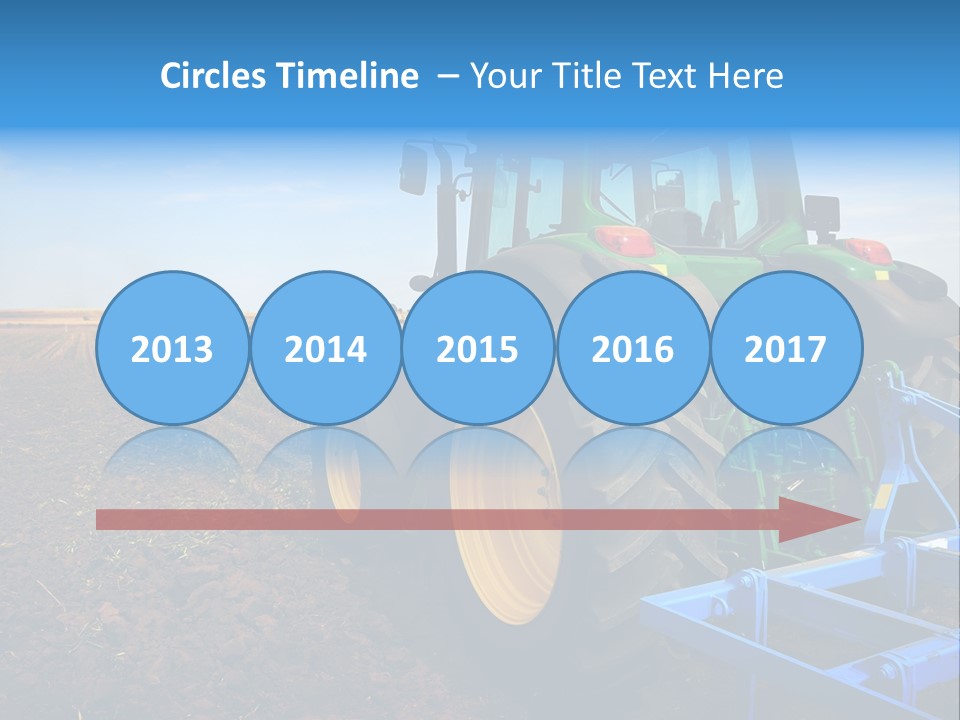 Circles Timeline – Your Title Text Here

2013

2014

2015

2016

2017